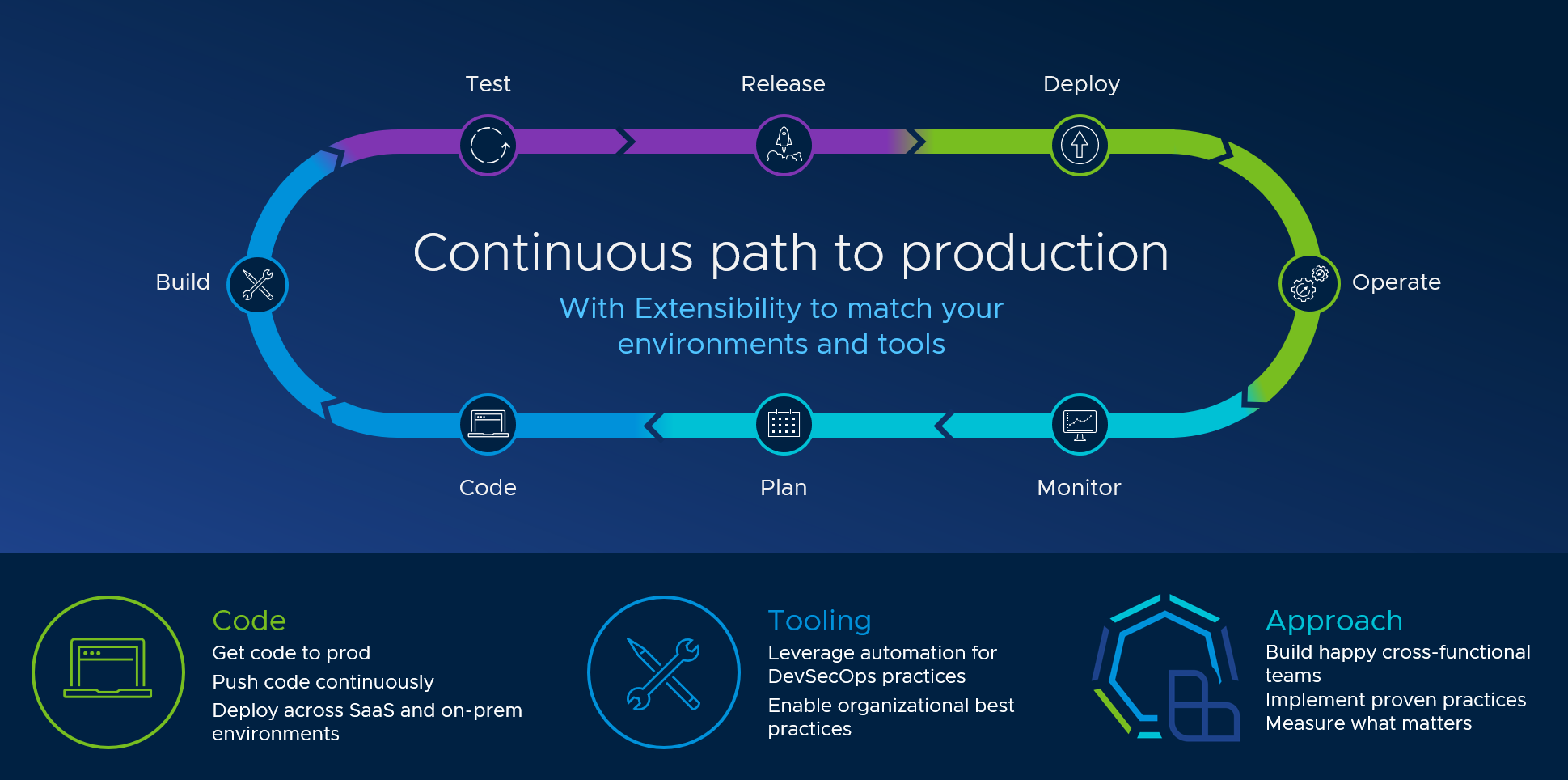 Test

Release

Deploy

Build

Continuous path to production

With Extensibility to match your environments and tools

Operate

Code

Plan

Monitor

Code

Get code to prod

Push code continuously

Deploy across SaaS and on-prem environments

Tooling

Leverage automation for DevSecOps practices

Enable organizational best practices

Approach

Build happy cross-functional teams

Implement proven practices

Measure what matters